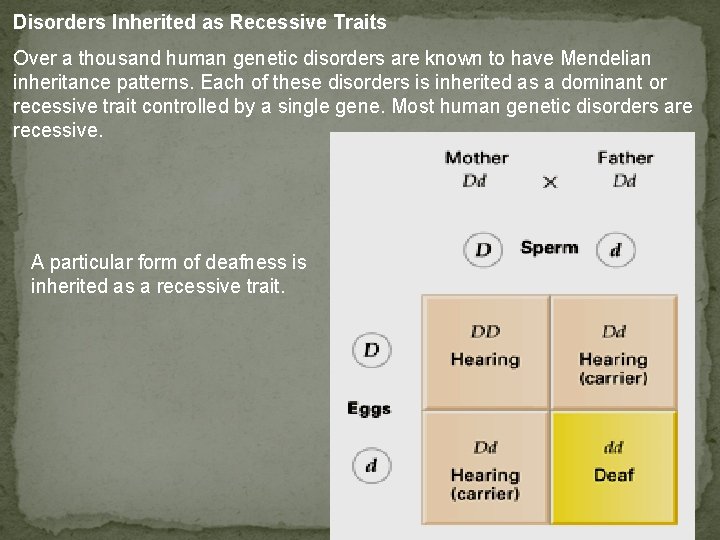 Disorders Inherited as Recessive Traits

Over a thousand human genetic disorders are known to have Mendelian inheritance patterns. Each of these disorders is inherited as a dominant or recessive trait controlled by a single gene. Most human genetic disorders are recessive.

A particular form of deafness is inherited as a recessive trait.

Mother
Dd
×
Father
Dd

D
Sperm
d

D
Eggs
d

DD
Hearing

Dd
Hearing
(carrier)

Dd
Hearing
(carrier)

dd
Deaf